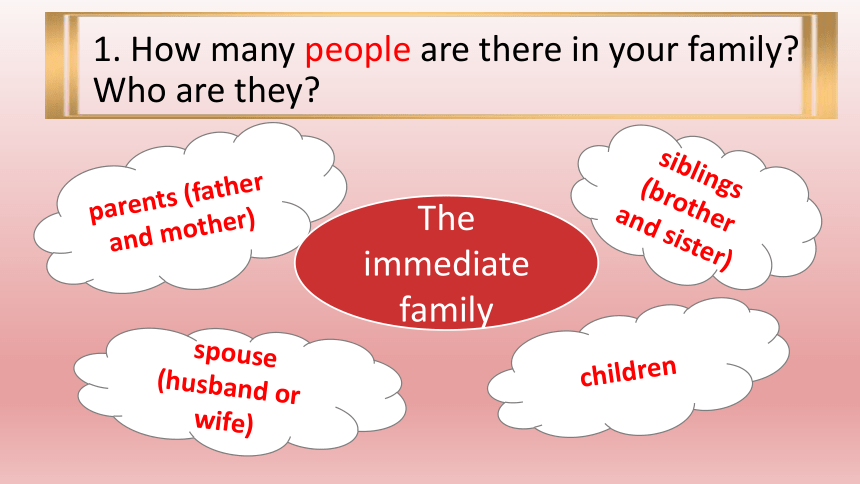 1. How many people are there in your family? Who are they?

parents (father and mother)

The immediate family

siblings (brother and sister)

spouse (husband or wife)

children